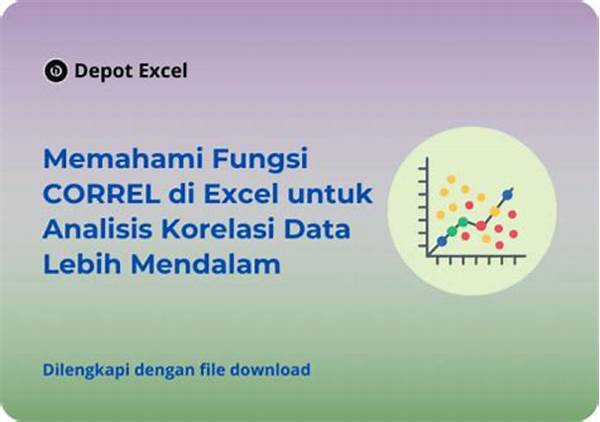 Depot Excel

Memahami Fungsi CORREL di Excel untuk Analisis Korelasi Data Lebih Mendalam

Dilengkapi dengan file download